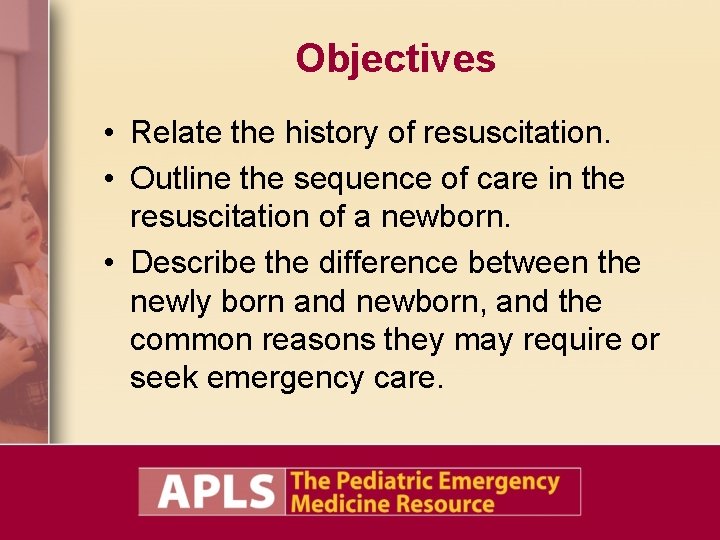 Objectives

• Relate the history of resuscitation.
• Outline the sequence of care in the resuscitation of a newborn.
• Describe the difference between the newly born and newborn, and the common reasons they may require or seek emergency care.

APLS The Pediatric Emergency Medicine Resource